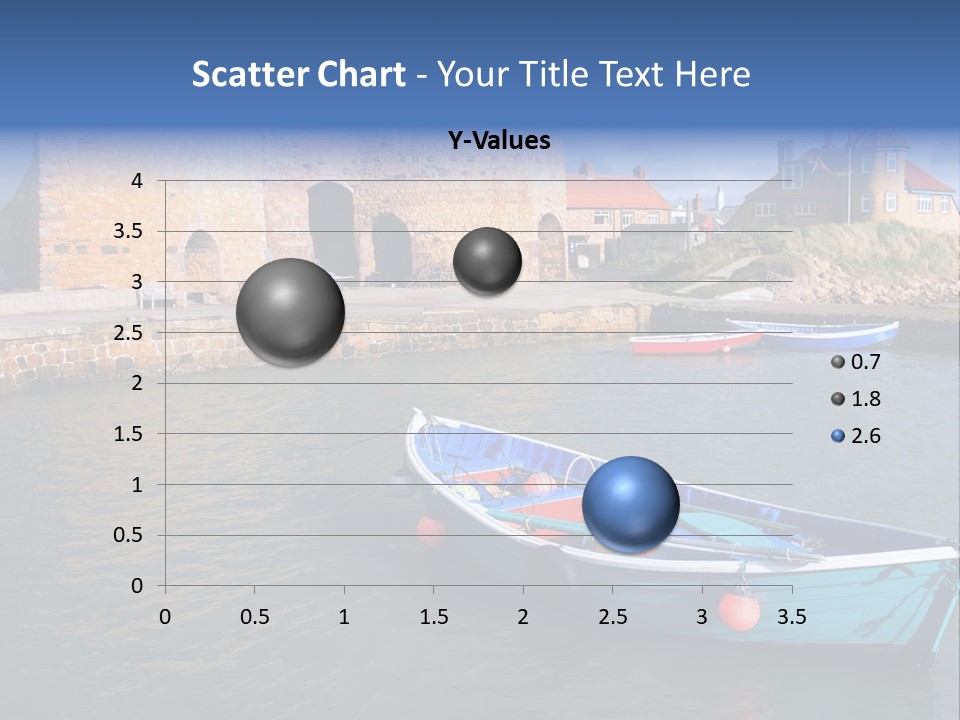 Scatter Chart - Your Title Text Here

Y-Values

4
3.5
3
2.5
2
1.5
1
0.5
0

0 0.5 1 1.5 2 2.5 3 3.5

0.7
1.8
2.6